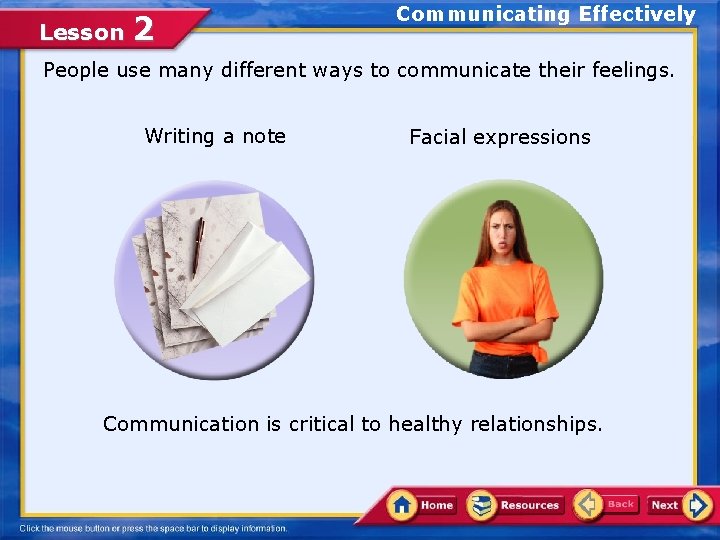 Lesson 2

Communicating Effectively

People use many different ways to communicate their feelings.

Writing a note

Facial expressions

Communication is critical to healthy relationships.

Home Resources Back Next

Click the mouse button or press the space bar to display information.